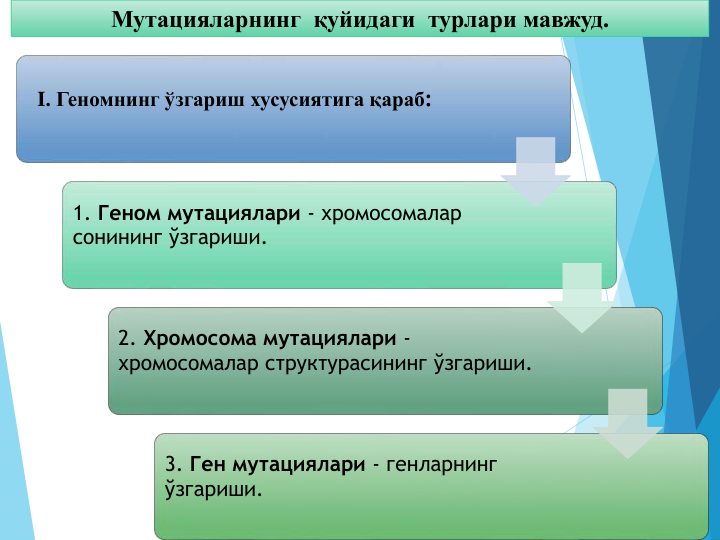 Мутацияларнинг қуйидаги турлари мавжуд.

I. Геномнинг ўзгариш хусусиятига қараб:

1. Геном мутациялари - хромосомалар сонининг ўзгариши.

2. Хромосома мутациялари - хромосомалар структурасининг ўзгариши.

3. Ген мутациялари - генларнинг ўзгариши.